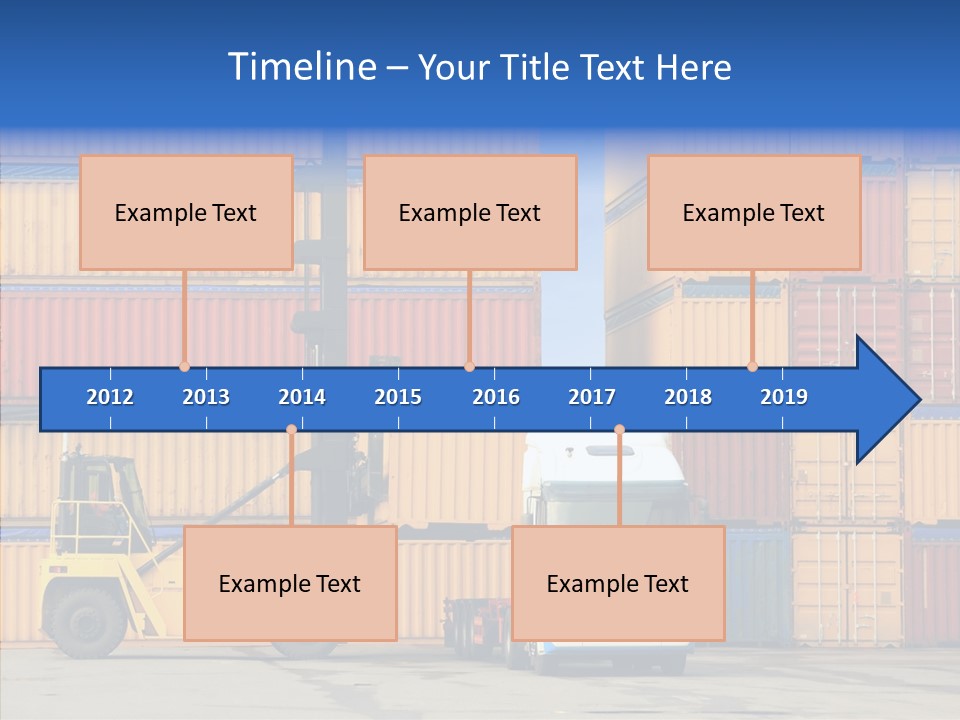 Timeline – Your Title Text Here

Example Text

Example Text

Example Text

2012 2013 2014 2015 2016 2017 2018 2019

Example Text

Example Text